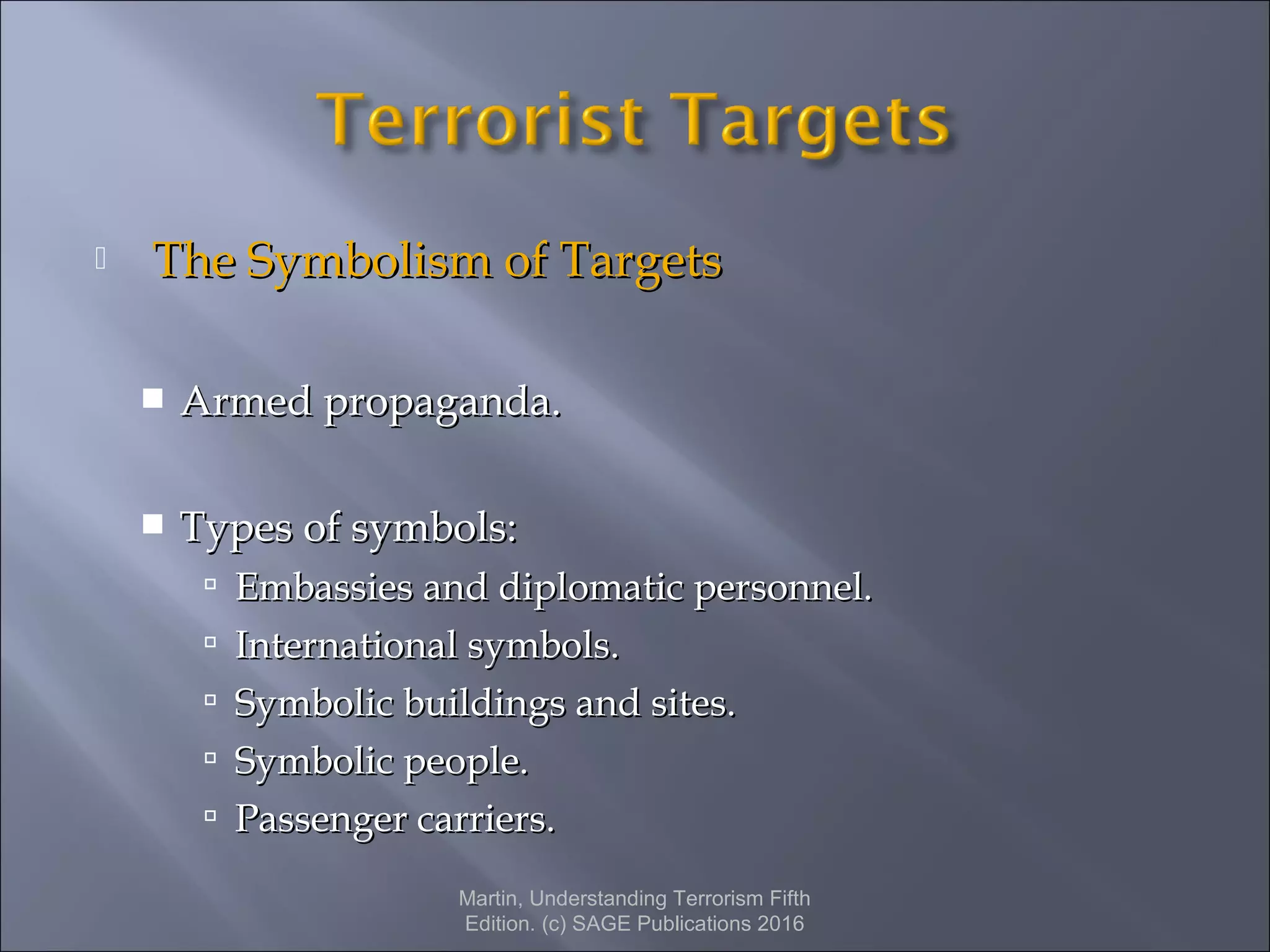 Terrorist Targets

The Symbolism of Targets

Armed propaganda.

Types of symbols:
Embassies and diplomatic personnel.
International symbols.
Symbolic buildings and sites.
Symbolic people.
Passenger carriers.

Martin, Understanding Terrorism Fifth Edition. (c) SAGE Publications 2016